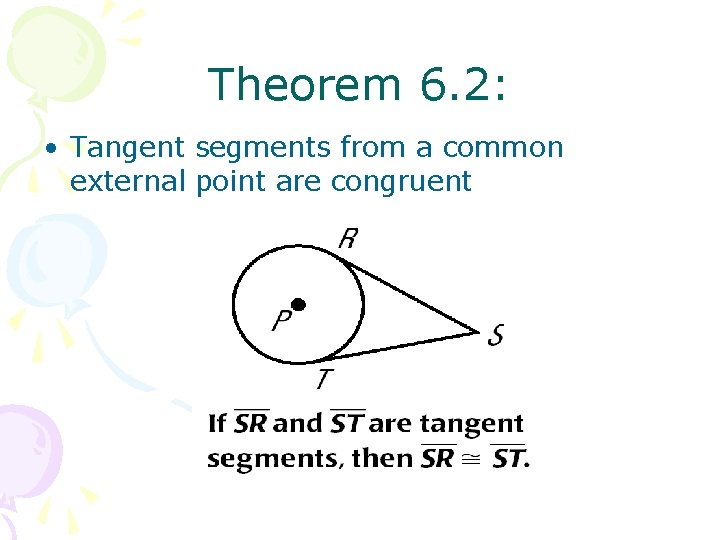 Theorem 6.2:

• Tangent segments from a common external point are congruent

R
P
S
T

If $\overline{SR}$ and $\overline{ST}$ are tangent segments, then $\overline{SR} \cong \overline{ST}$.